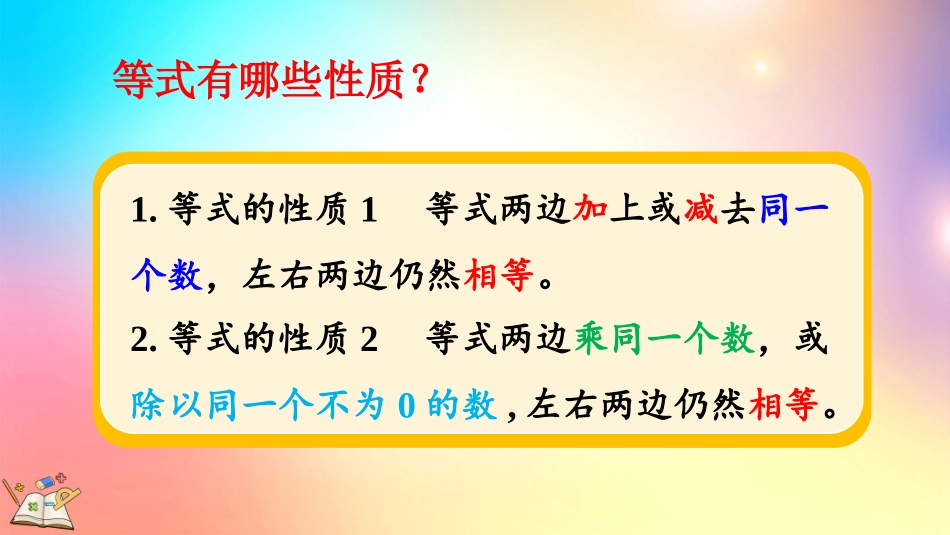 等式有哪些性质？

1. 等式的性质 1　等式两边加上或减去同一个数，左右两边仍然相等。

2. 等式的性质 2　等式两边乘同一个数，或除以同一个不为 0 的数，左右两边仍然相等。